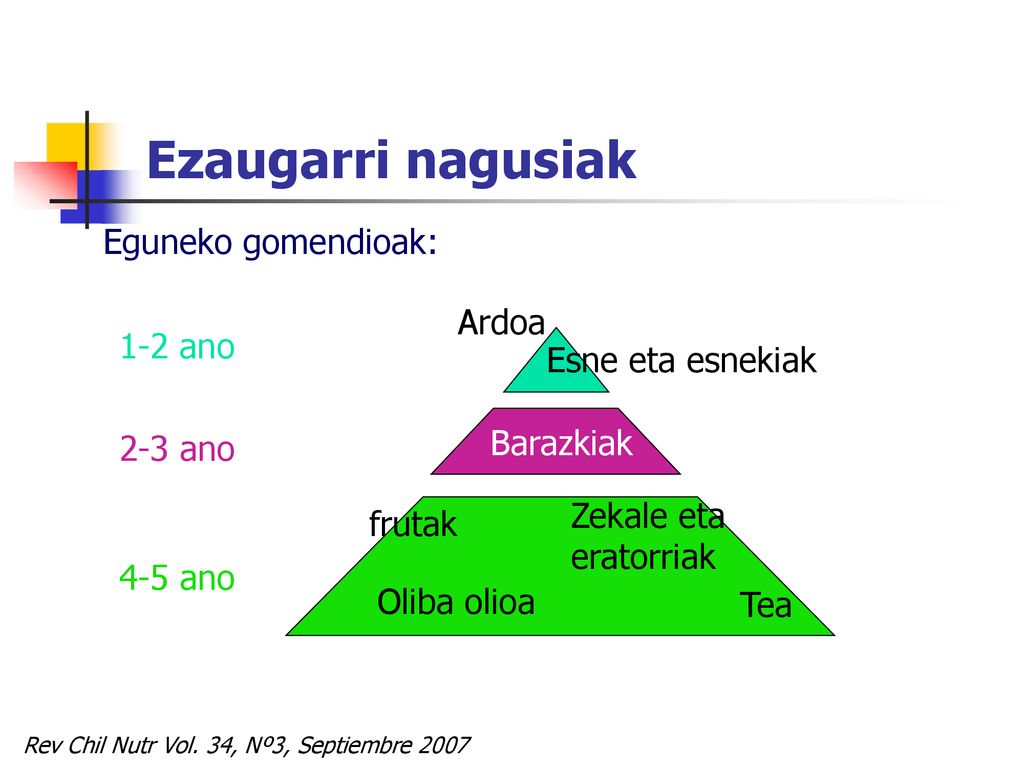 Ezaugarri nagusiak

Eguneko gomendioak:

1-2 ano

2-3 ano

4-5 ano

Ardoa

Esne eta esnekiak

Barazkiak

frutak

Zekale eta eratorriak

Oliba olioa

Tea

Rev Chil Nutr Vol. 34, Nº3, Septiembre 2007